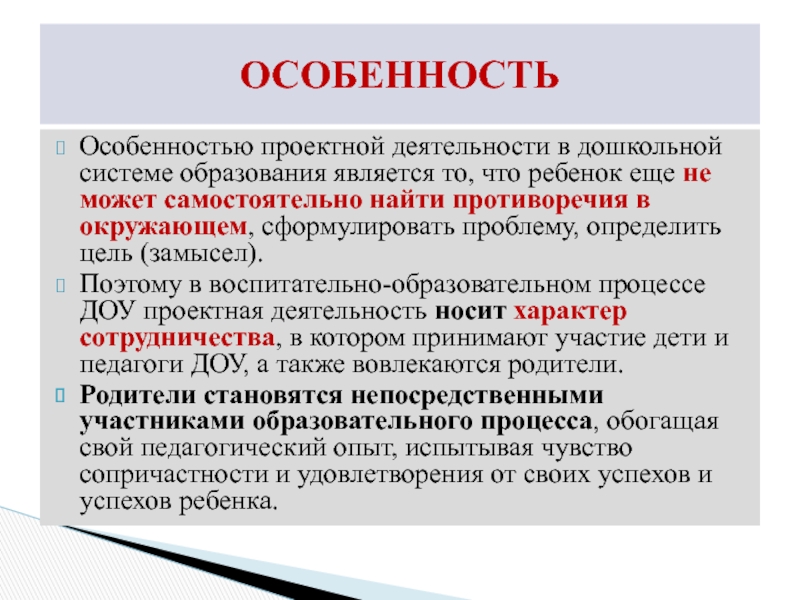 ОСОБЕННОСТЬ

Особенностью проектной деятельности в дошкольной системе образования является то, что ребенок еще не может самостоятельно найти противоречия в окружающем, сформулировать проблему, определить цель (замысел).

Поэтому в воспитательно-образовательном процессе ДОУ проектная деятельность носит характер сотрудничества, в котором принимают участие дети и педагоги ДОУ, а также вовлекаются родители.

Родители становятся непосредственными участниками образовательного процесса, обогащая свой педагогический опыт, испытывая чувство сопричастности и удовлетворения от своих успехов и успехов ребенка.